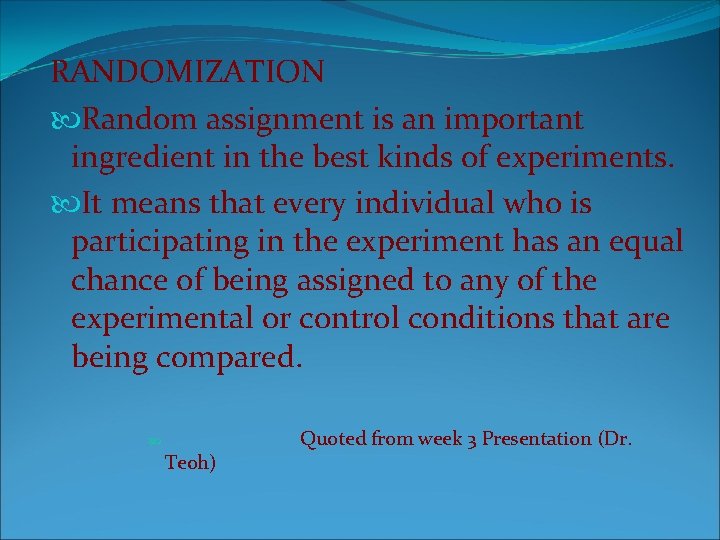 RANDOMIZATION

Random assignment is an important ingredient in the best kinds of experiments.

It means that every individual who is participating in the experiment has an equal chance of being assigned to any of the experimental or control conditions that are being compared.

Quoted from week 3 Presentation (Dr. Teoh)